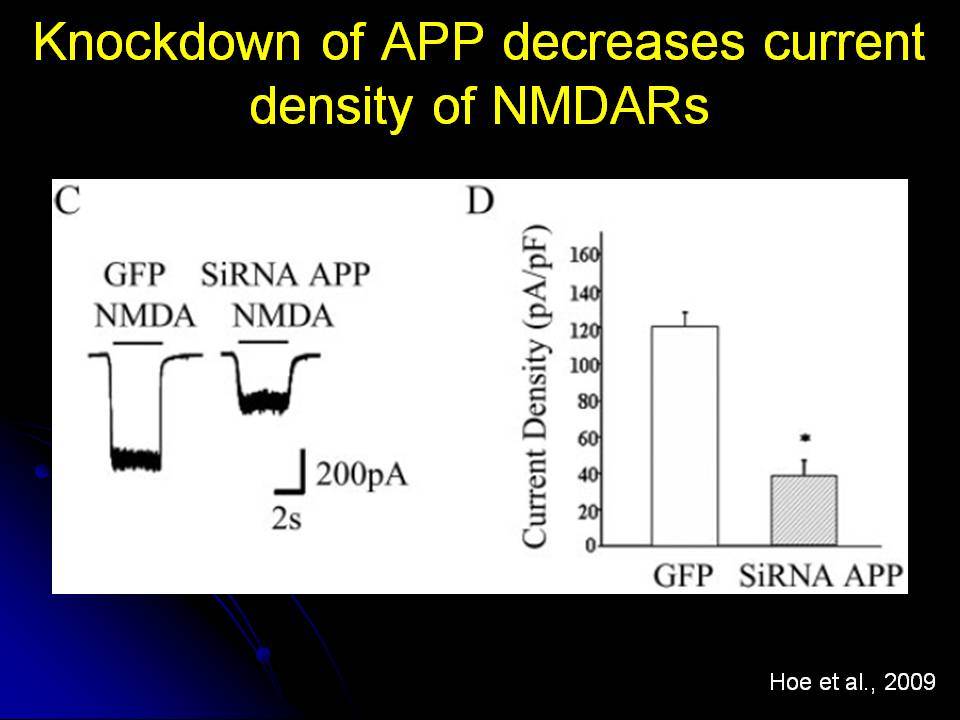 Knockdown of APP decreases current density of NMDARs

C

GFP
NMDA

SiRNA APP
NMDA

200pA
2s

D

Current Density (pA/pF)

160
140
120
100
80
60
40
20
0

*

GFP
SiRNA APP

Hoe et al., 2009